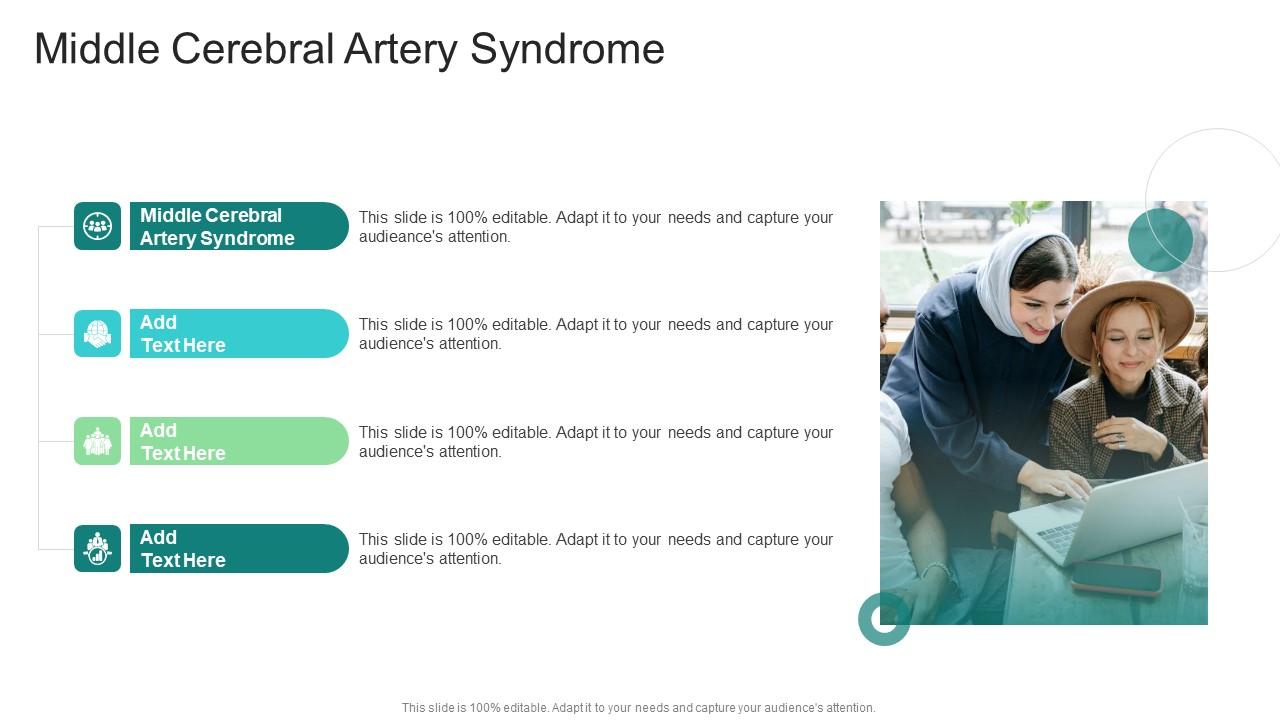 Middle Cerebral Artery Syndrome

Middle Cerebral Artery Syndrome

This slide is 100% editable. Adapt it to your needs and capture your audieance's attention.

Add Text Here

This slide is 100% editable. Adapt it to your needs and capture your audience's attention.

Add Text Here

This slide is 100% editable. Adapt it to your needs and capture your audience's attention.

Add Text Here

This slide is 100% editable. Adapt it to your needs and capture your audience's attention.

This slide is 100% editable. Adapt it to your needs and capture your audience's attention.